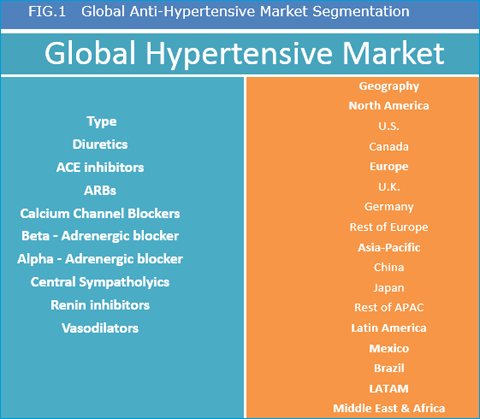 FIG.1 Global Anti-Hypertensive Market Segmentation

Global Hypertensive Market

Type
Diuretics
ACE inhibitors
ARBs
Calcium Channel Blockers
Beta - Adrenergic blocker
Alpha - Adrenergic blocker
Central Sympatholyics
Renin inhibitors
Vasodilators

Geography
North America
U.S.
Canada
Europe
U.K.
Germany
Rest of Europe
Asia-Pacific
China
Japan
Rest of APAC
Latin America
Mexico
Brazil
LATAM
Middle East & Africa